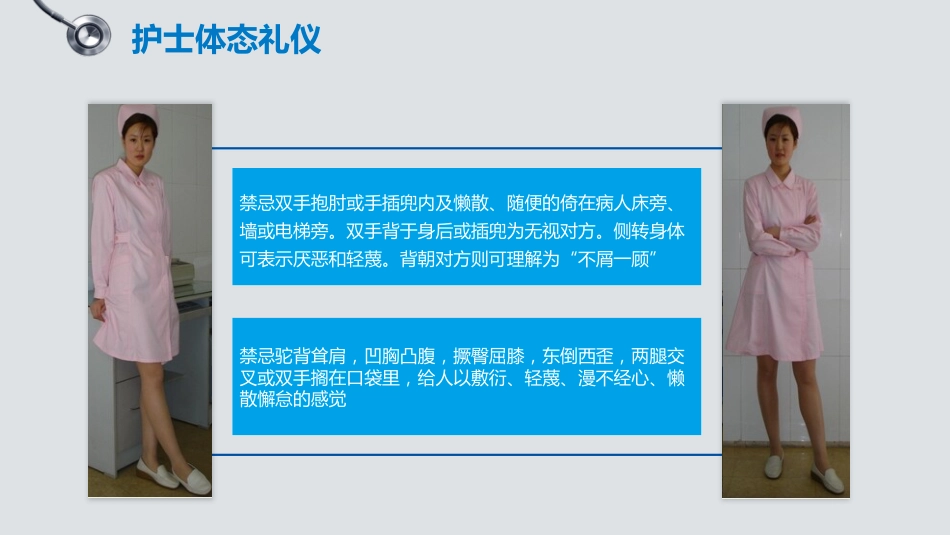 护士体态礼仪

禁忌双手抱肘或手插兜内及懒散、随便的倚在病人床旁、墙或电梯旁。双手背于身后或插兜为无视对方。侧转身体可表示厌恶和轻蔑。背朝对方则可理解为“不屑一顾”

禁忌驼背耸肩，凹胸凸腹，撅臀屈膝，东倒西歪，两腿交叉或双手搁在口袋里，给人以敷衍、轻蔑、漫不经心、懒散懈怠的感觉